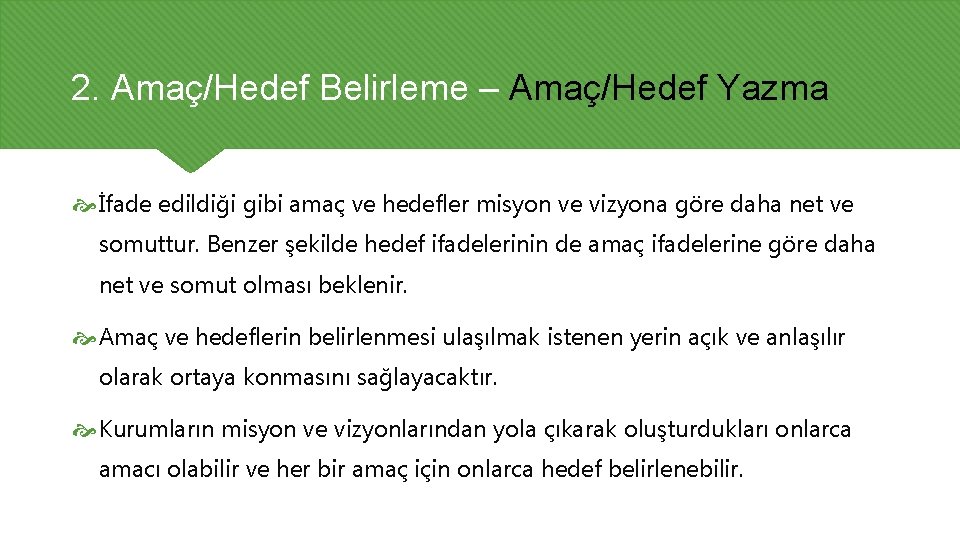 2. Amaç/Hedef Belirleme – Amaç/Hedef Yazma

İfade edildiği gibi amaç ve hedefler misyon ve vizyona göre daha net ve somuttur. Benzer şekilde hedef ifadelerinin de amaç ifadelerine göre daha net ve somut olması beklenir.

Amaç ve hedeflerin belirlenmesi ulaşılmak istenen yerin açık ve anlaşılır olarak ortaya konmasını sağlayacaktır.

Kurumların misyon ve vizyonlarından yola çıkarak oluşturdukları onlarca amacı olabilir ve her bir amaç için onlarca hedef belirlenebilir.